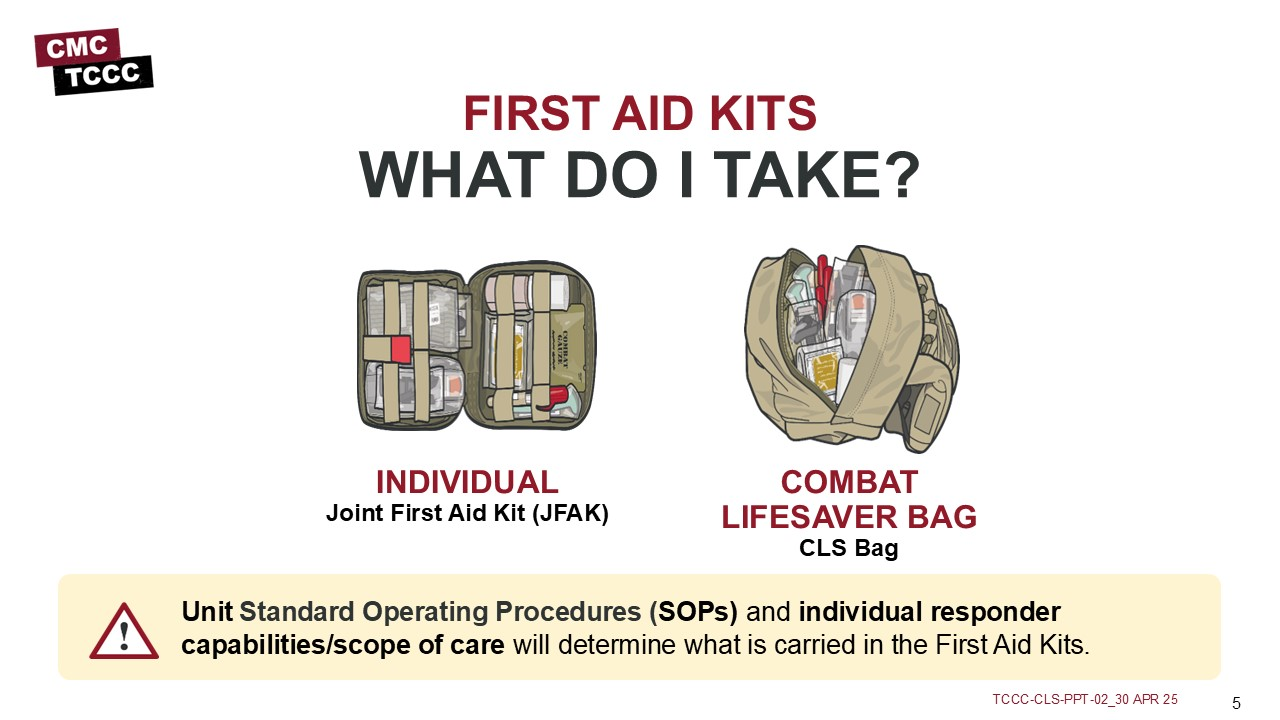 CMC
TCCC

FIRST AID KITS
WHAT DO I TAKE?

COMBAT GAUZE

INDIVIDUAL
Joint First Aid Kit (JFAK)

COMBAT LIFESAVER BAG
CLS Bag

Unit Standard Operating Procedures (SOPs) and individual responder capabilities/scope of care will determine what is carried in the First Aid Kits.

TCCC-CLS-PPT-02_30 APR 25

5